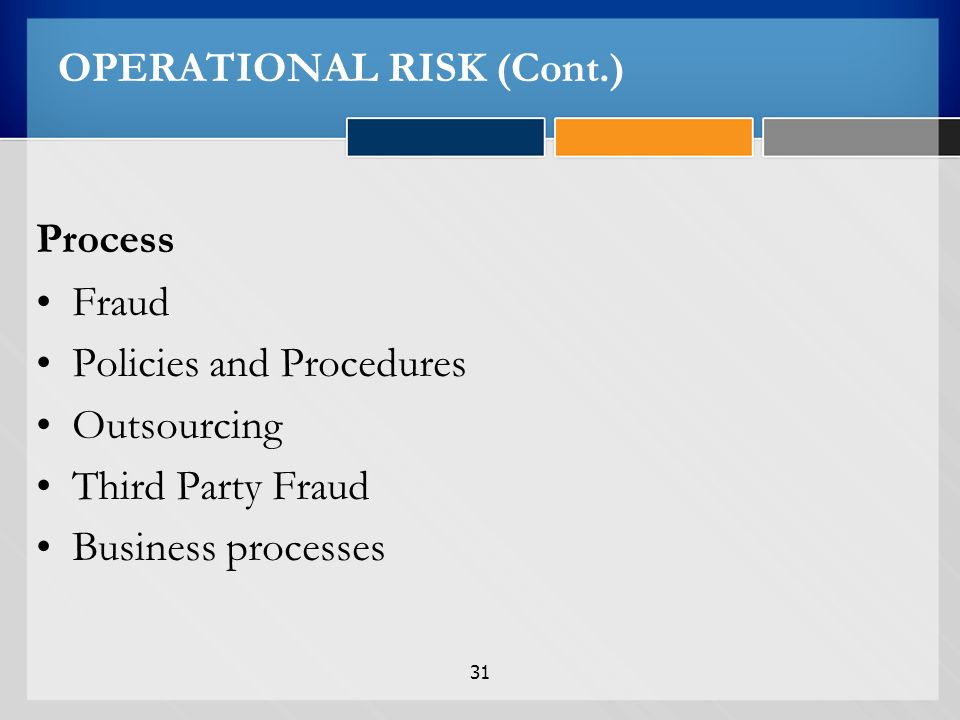 OPERATIONAL RISK (Cont.)

Process

• Fraud
• Policies and Procedures
• Outsourcing
• Third Party Fraud
• Business processes

31